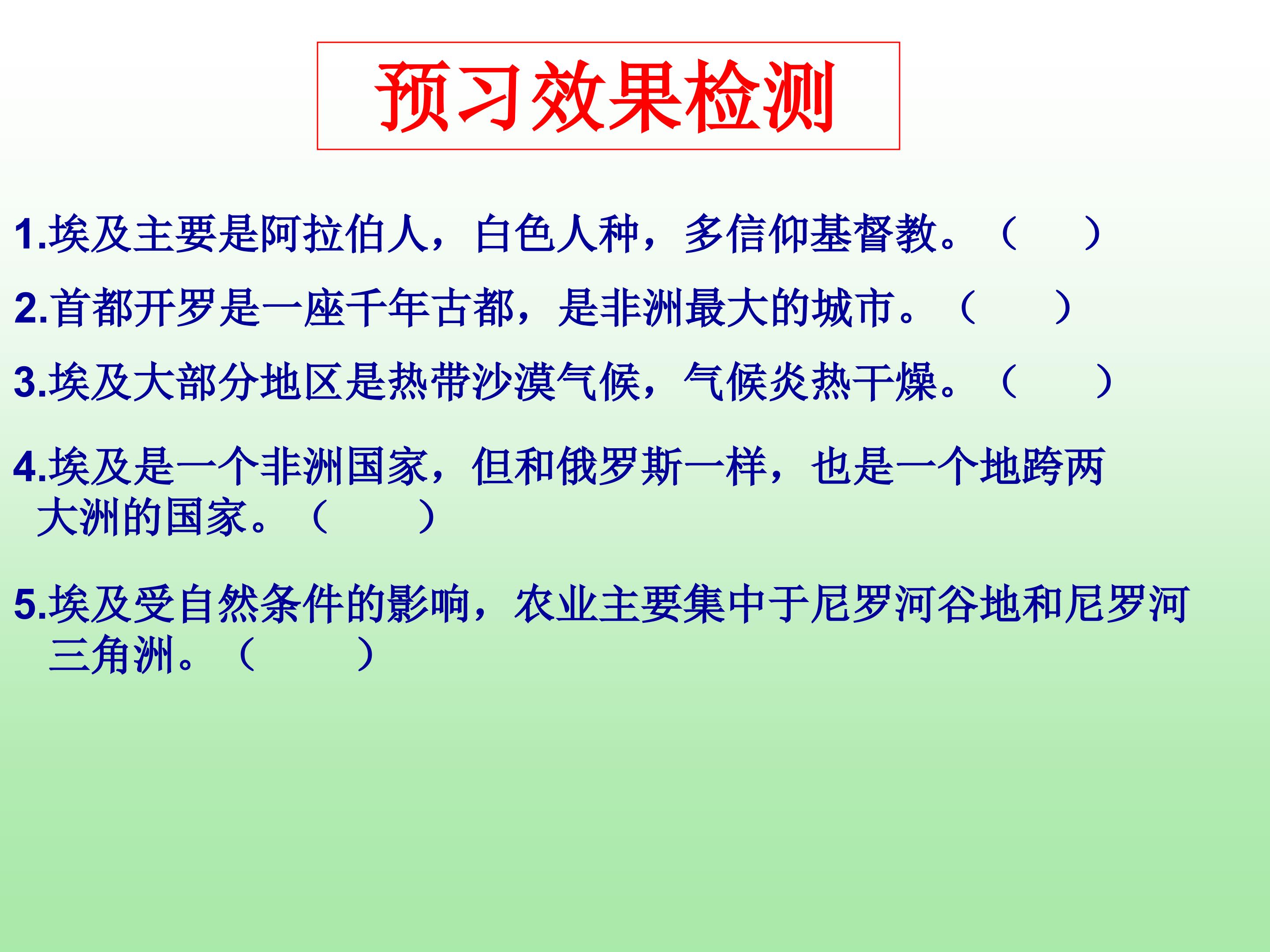 预习效果检测

1.埃及主要是阿拉伯人，白色人种，多信仰基督教。（　　）

2.首都开罗是一座千年古都，是非洲最大的城市。（　　）

3.埃及大部分地区是热带沙漠气候，气候炎热干燥。（　　）

4.埃及是一个非洲国家，但和俄罗斯一样，也是一个地跨两大洲的国家。（　　）

5.埃及受自然条件的影响，农业主要集中于尼罗河谷地和尼罗河三角洲。（　　）